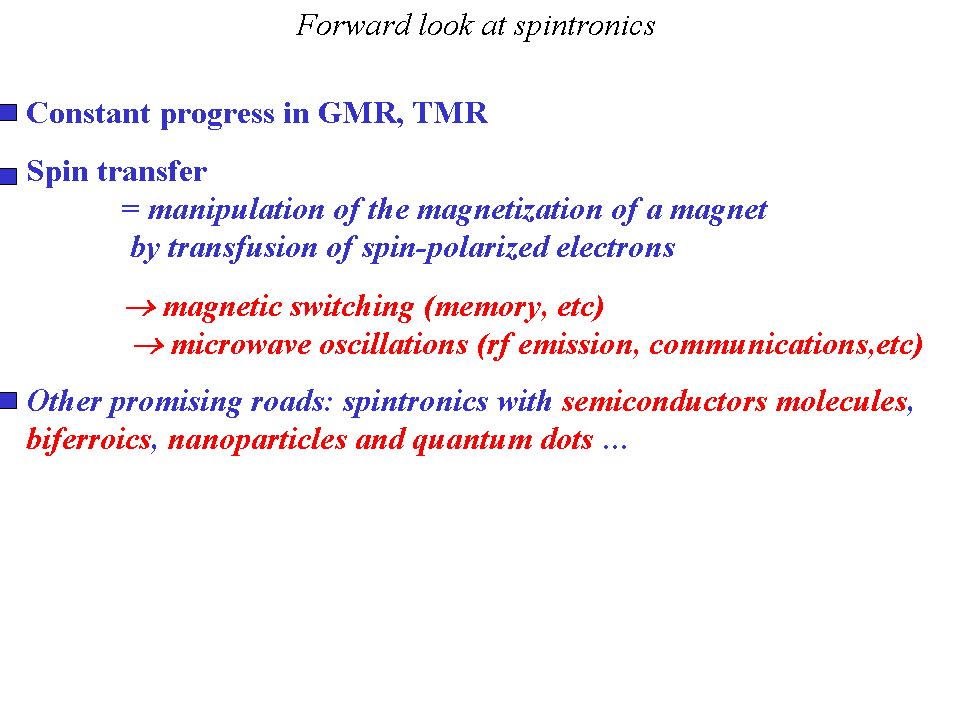 Forward look at spintronics

Constant progress in GMR, TMR

Spin transfer
= manipulation of the magnetization of a magnet by transfusion of spin-polarized electrons

→ magnetic switching (memory, etc)
→ microwave oscillations (rf emission, communications,etc)

Other promising roads: spintronics with semiconductors molecules, biferroics, nanoparticles and quantum dots …